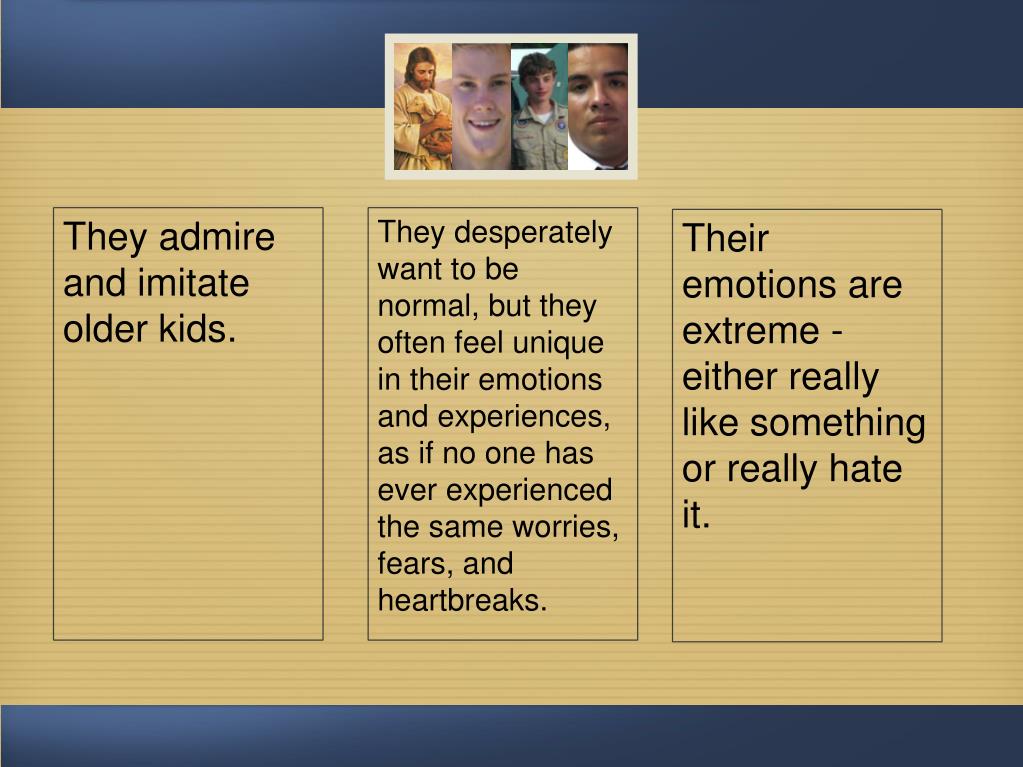 They admire and imitate older kids.

They desperately want to be normal, but they often feel unique in their emotions and experiences, as if no one has ever experienced the same worries, fears, and heartbreaks.

Their emotions are extreme - either really like something or really hate it.